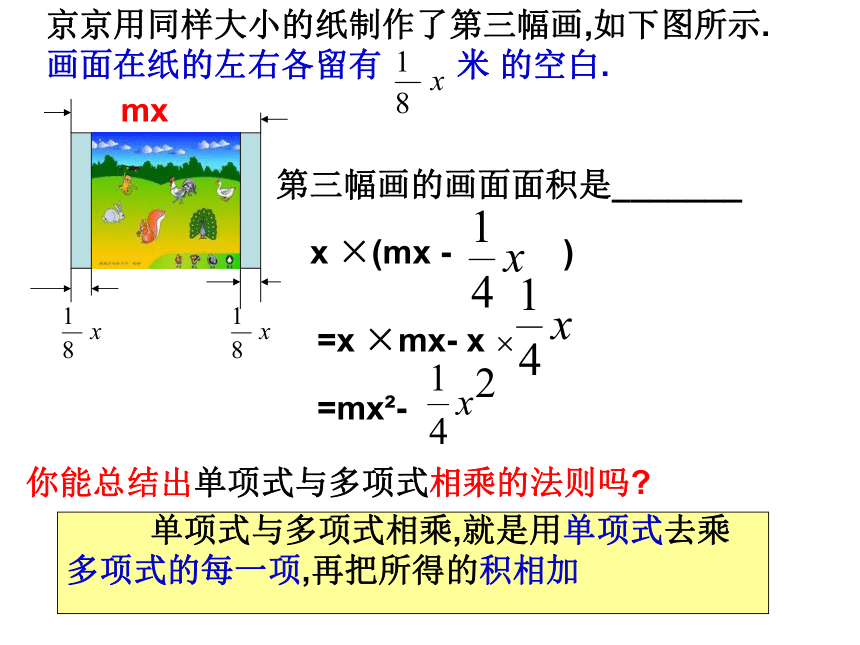 京京用同样大小的纸制作了第三幅画,如下图所示.
画面在纸的左右各留有 $\frac{1}{8}x$ 米 的空白.

mx

$\frac{1}{8}x$ $\frac{1}{8}x$

第三幅画的画面面积是________

x ×(mx - $\frac{1}{4}x$ )

=x ×mx- x × $\frac{1}{4}x$

=mx²- $\frac{1}{4}x^2$

你能总结出单项式与多项式相乘的法则吗?

单项式与多项式相乘,就是用单项式去乘多项式的每一项,再把所得的积相加